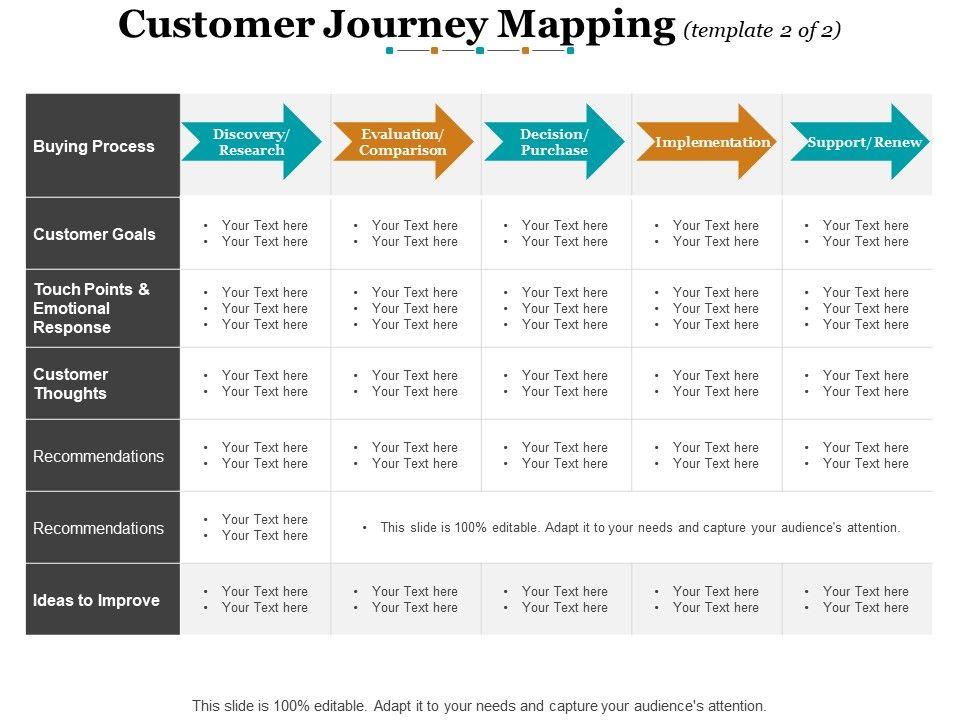 Customer Journey Mapping (template 2 of 2)

| Buying Process | Discovery/ Research | Evaluation/ Comparison | Decision/ Purchase | Implementation | Support/Renew |
|---|---|---|---|---|---|
| Customer Goals | • Your Text here • Your Text here | • Your Text here • Your Text here | • Your Text here • Your Text here | • Your Text here • Your Text here | • Your Text here • Your Text here |
| Touch Points & Emotional Response | • Your Text here • Your Text here • Your Text here | • Your Text here • Your Text here • Your Text here | • Your Text here • Your Text here • Your Text here | • Your Text here • Your Text here • Your Text here | • Your Text here • Your Text here • Your Text here |
| Customer Thoughts | • Your Text here • Your Text here | • Your Text here • Your Text here | • Your Text here • Your Text here | • Your Text here • Your Text here | • Your Text here • Your Text here |
| Recommendations | • Your Text here • Your Text here | • Your Text here • Your Text here | • Your Text here • Your Text here | • Your Text here • Your Text here | • Your Text here • Your Text here |
| Recommendations | • Your Text here • Your Text here | • This slide is 100% editable. Adapt it to your needs and capture your audience's attention. | | | |
| Ideas to Improve | • Your Text here • Your Text here | • Your Text here • Your Text here | • Your Text here • Your Text here | • Your Text here • Your Text here | • Your Text here • Your Text here |

This slide is 100% editable. Adapt it to your needs and capture your audience's attention.